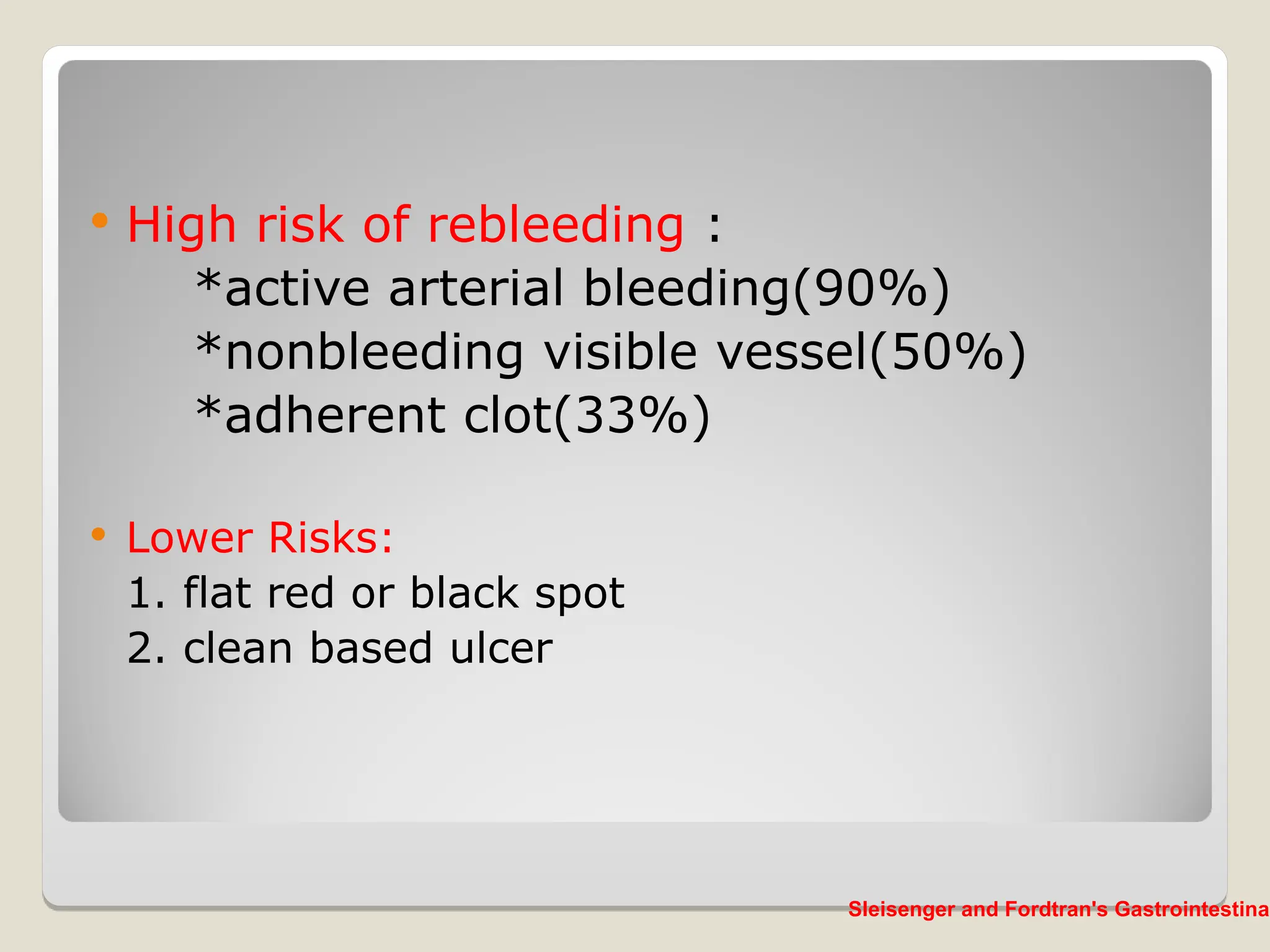 • High risk of rebleeding :
*active arterial bleeding(90%)
*nonbleeding visible vessel(50%)
*adherent clot(33%)

• Lower Risks:
1. flat red or black spot
2. clean based ulcer

Sleisenger and Fordtran's Gastrointestina